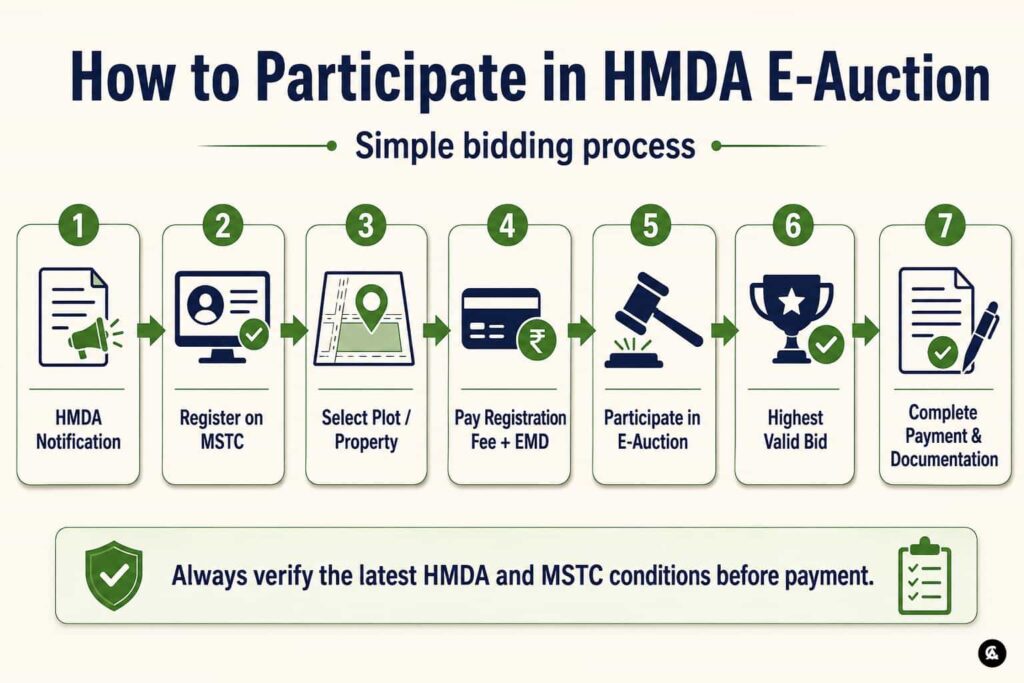 How to Participate in HMDA E-Auction

Simple bidding process

1
HMDA Notification

2
Register on MSTC

3
Select Plot / Property

4
₹
Pay Registration Fee + EMD

5
Participate in E-Auction

6
Highest Valid Bid

7
Complete Payment & Documentation

Always verify the latest HMDA and MSTC conditions before payment.